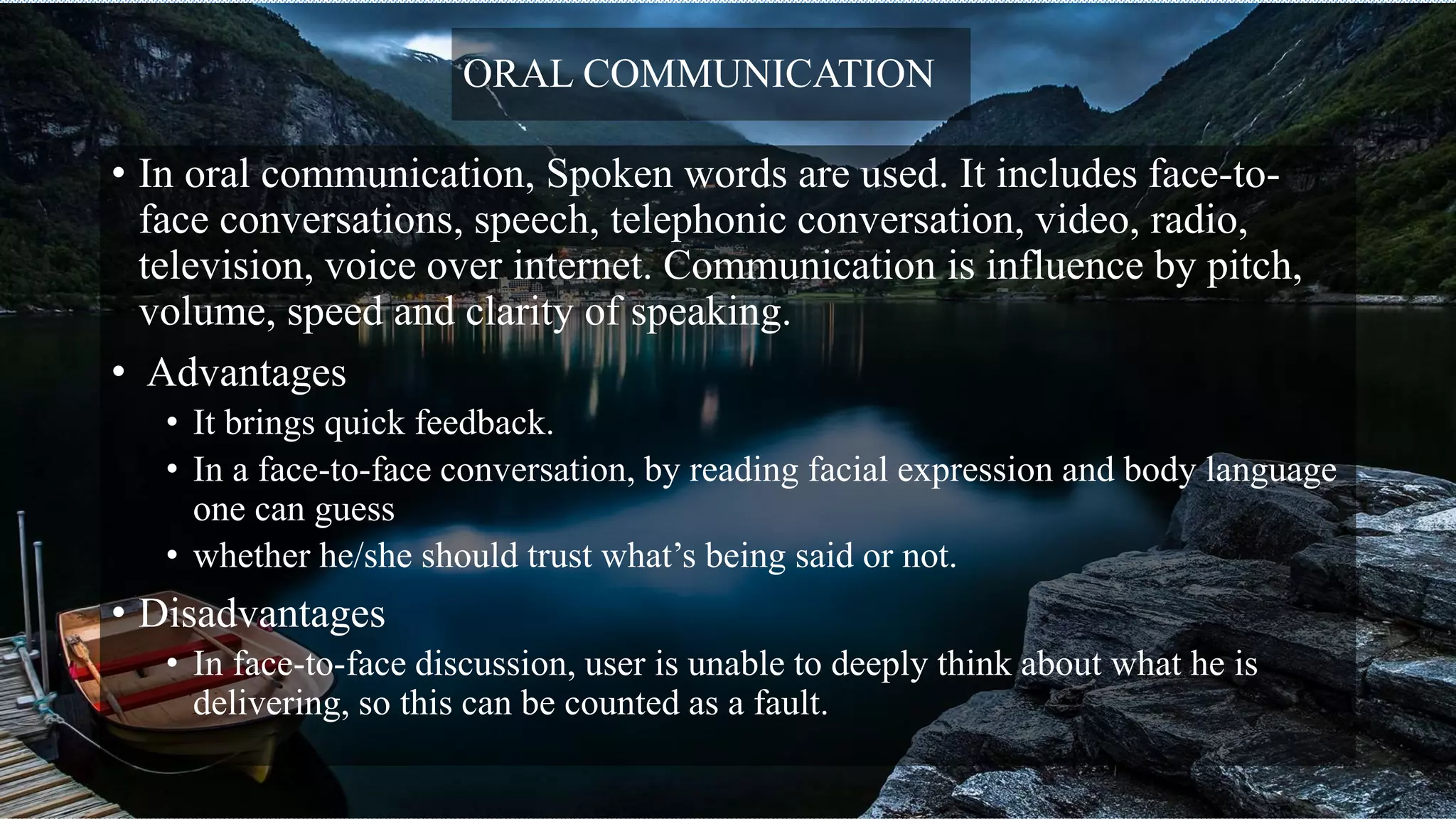 ORAL COMMUNICATION

• In oral communication, Spoken words are used. It includes face-to-face conversations, speech, telephonic conversation, video, radio, television, voice over internet. Communication is influence by pitch, volume, speed and clarity of speaking.

• Advantages
  • It brings quick feedback.
  • In a face-to-face conversation, by reading facial expression and body language one can guess
  • whether he/she should trust what's being said or not.

• Disadvantages
  • In face-to-face discussion, user is unable to deeply think about what he is delivering, so this can be counted as a fault.